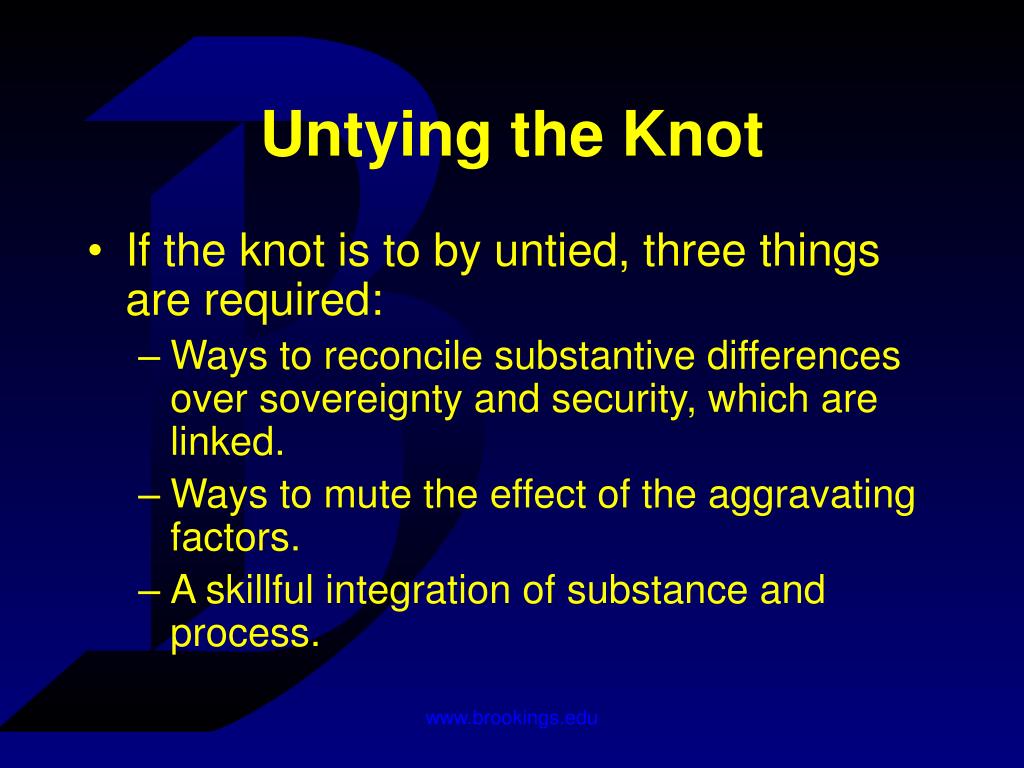 Untying the Knot

• If the knot is to by untied, three things are required:
– Ways to reconcile substantive differences over sovereignty and security, which are linked.
– Ways to mute the effect of the aggravating factors.
– A skillful integration of substance and process.

www.brookings.edu